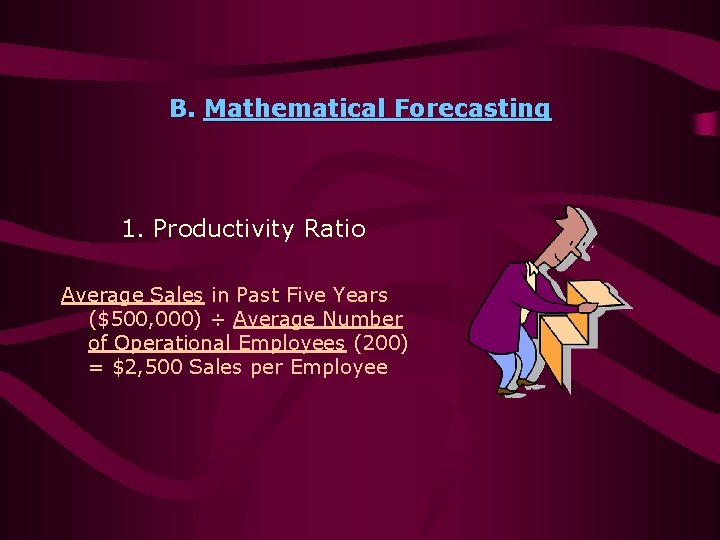 B. Mathematical Forecasting

1. Productivity Ratio

Average Sales in Past Five Years (\$500,000) ÷ Average Number of Operational Employees (200) = \$2,500 Sales per Employee